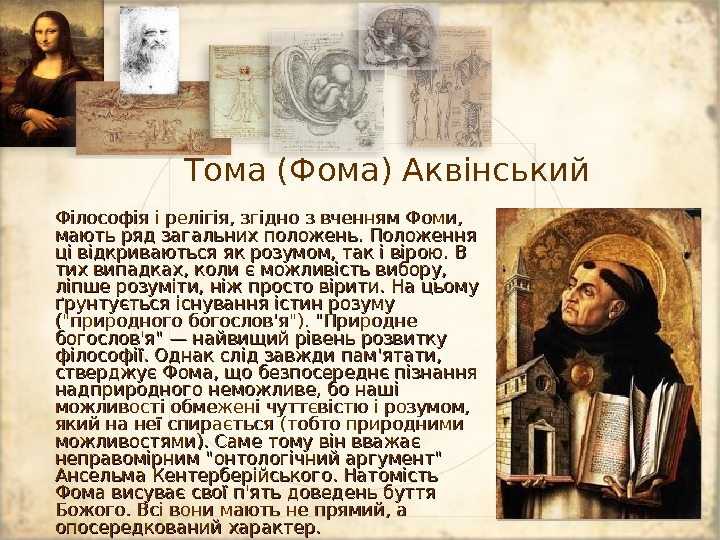 Тома (Фома) Аквінський

Філософія і релігія, згідно з вченням Фоми, мають ряд загальних положень. Положення ці відкриваються як розумом, так і вірою. В тих випадках, коли є можливість вибору, ліпше розуміти, ніж просто вірити. На цьому ґрунтується існування істин розуму ("природного богослов'я"). "Природне богослов'я" — найвищий рівень розвитку філософії. Однак слід завжди пам'ятати, стверджує Фома, що безпосереднє пізнання надприродного неможливе, бо наші можливості обмежені чуттєвістю і розумом, який на неї спирається (тобто природними можливостями). Саме тому він вважає неправомірним "онтологічний аргумент" Ансельма Кентерберійського. Натомість Фома висуває свої п'ять доведень буття Божого. Всі вони мають не прямий, а опосередкований характер.